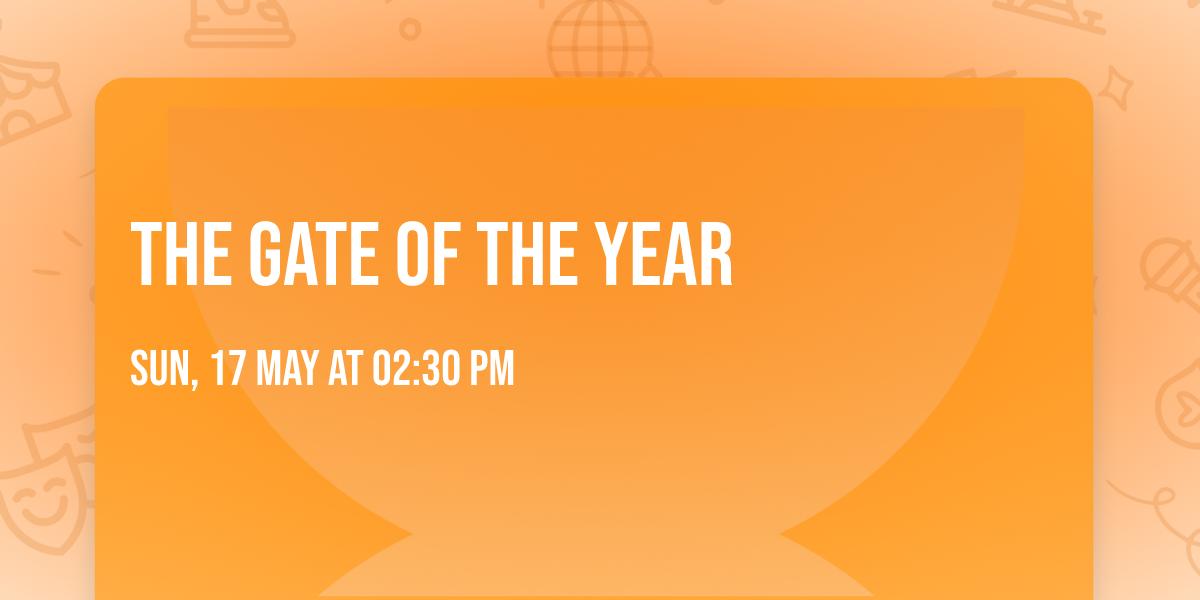 THE GATE OF THE YEAR

SUN, 17 MAY AT 02:30 PM